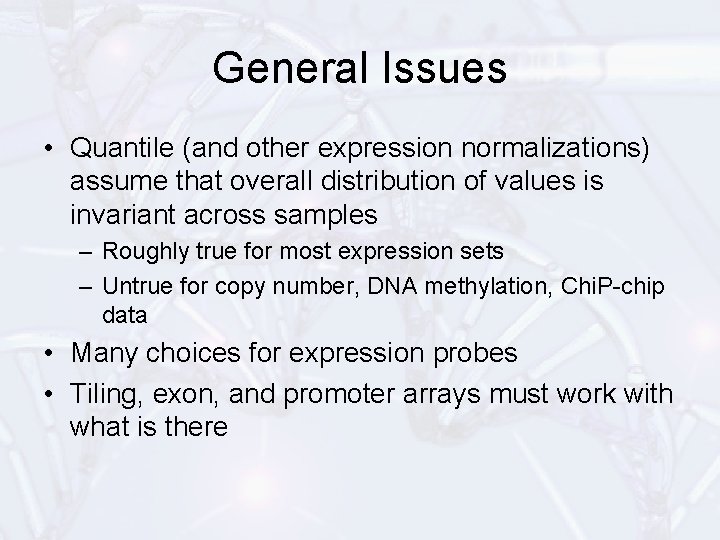 General Issues

• Quantile (and other expression normalizations) assume that overall distribution of values is invariant across samples

– Roughly true for most expression sets

– Untrue for copy number, DNA methylation, ChiP-chip data

• Many choices for expression probes

• Tiling, exon, and promoter arrays must work with what is there